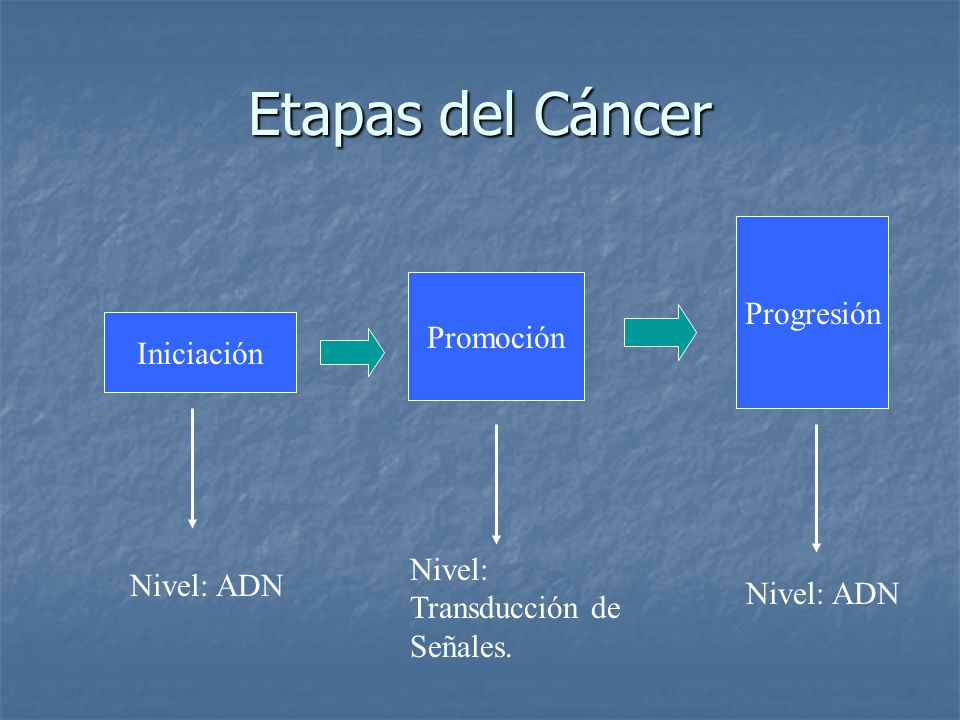 Etapas del Cáncer

Iniciación

Promoción

Progresión

Nivel: ADN

Nivel: Transducción de Señales.

Nivel: ADN